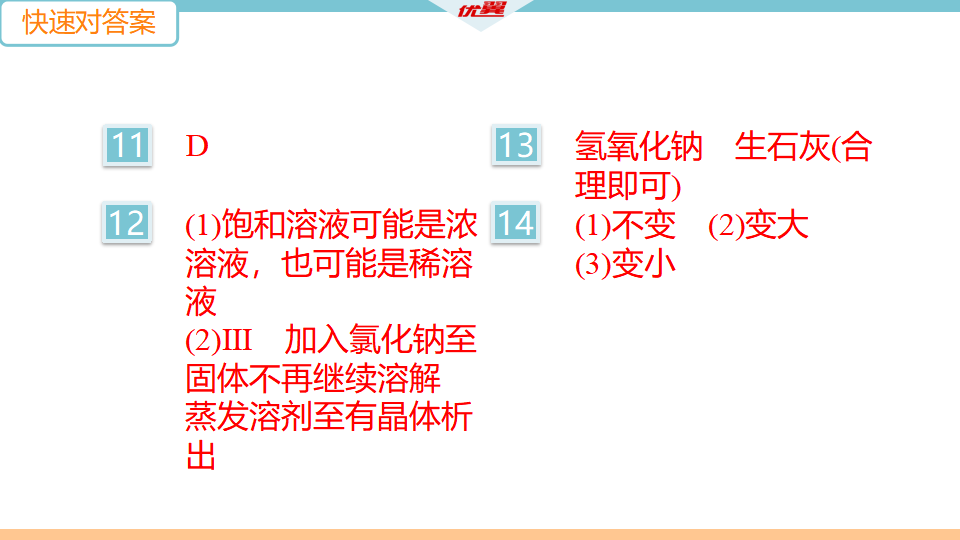 快速对答案

优翼

11 D

12 (1)饱和溶液可能是浓溶液，也可能是稀溶液
(2)III　加入氯化钠至固体不再继续溶解　蒸发溶剂至有晶体析出

13 氢氧化钠　生石灰(合理即可)

14 (1)不变　(2)变大
(3)变小